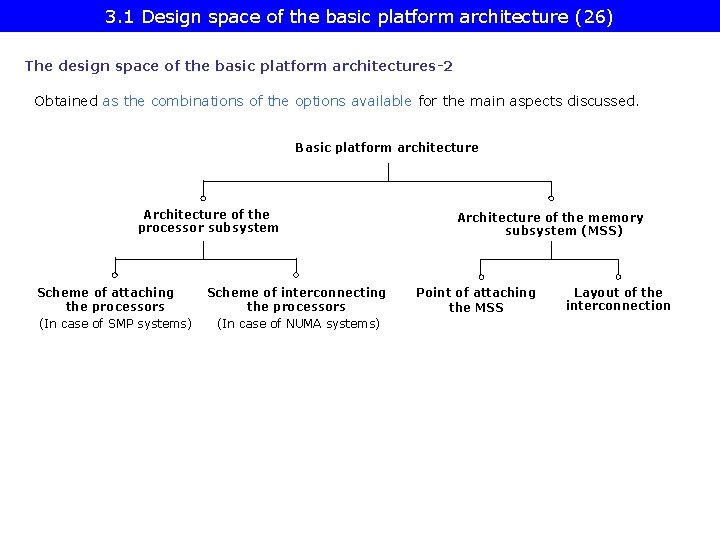 3.1 Design space of the basic platform architecture (26)

The design space of the basic platform architectures-2

Obtained as the combinations of the options available for the main aspects discussed.

Basic platform architecture

Architecture of the processor subsystem

Architecture of the memory subsystem (MSS)

Scheme of attaching the processors
(In case of SMP systems)

Scheme of interconnecting the processors
(In case of NUMA systems)

Point of attaching the MSS

Layout of the interconnection